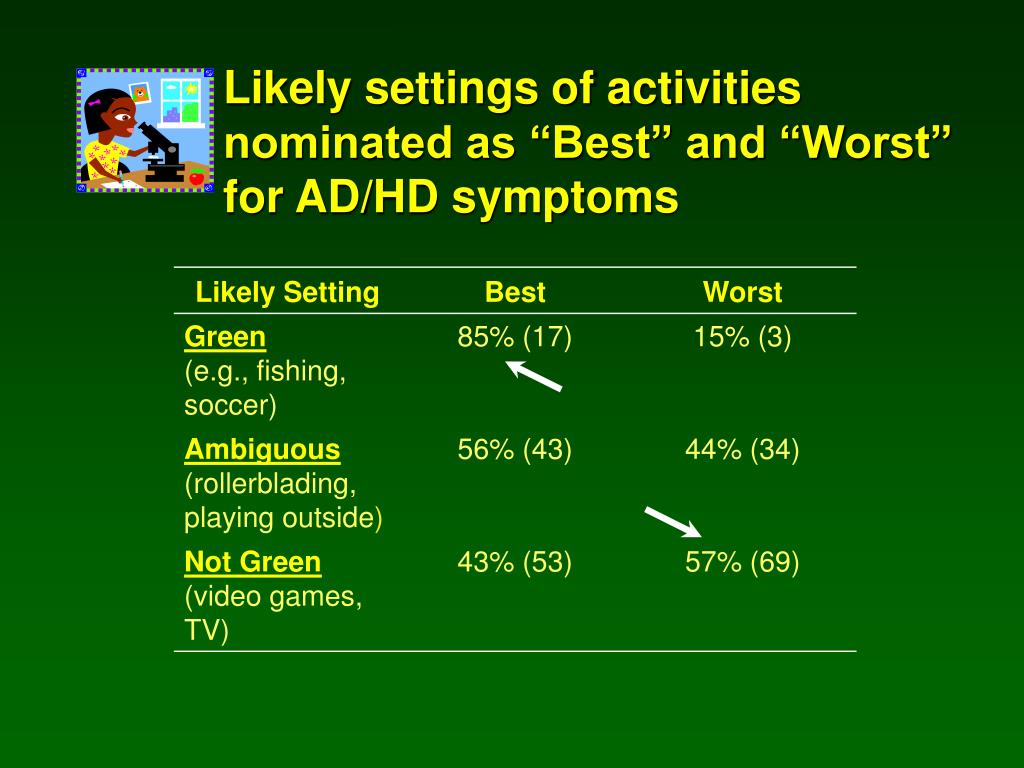 Likely settings of activities nominated as “Best” and “Worst” for AD/HD symptoms

| Likely Setting | Best | Worst |
|---|---|---|
| Green (e.g., fishing, soccer) | 85% (17) | 15% (3) |
| Ambiguous (rollerblading, playing outside) | 56% (43) | 44% (34) |
| Not Green (video games, TV) | 43% (53) | 57% (69) |